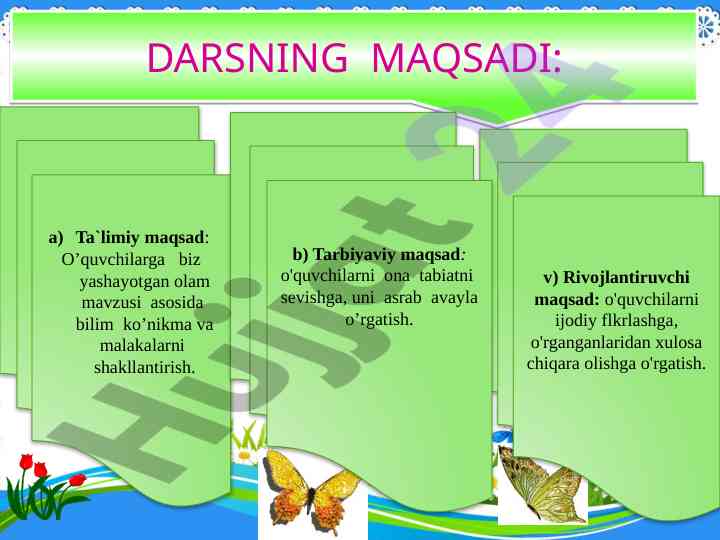 DARSNING MAQSADI:

a) Ta`limiy maqsad: O’quvchilarga biz yashayotgan olam mavzusi asosida bilim ko’nikma va malakalarni shakllantirish.

b) Tarbiyaviy maqsad: o'quvchilarni ona tabiatni sevishga, uni asrab avayla o’rgatish.

v) Rivojlantiruvchi maqsad: o'quvchilarni ijodiy flkrlashga, o'rganganlaridan xulosa chiqara olishga o'rgatish.

Hujjat 24